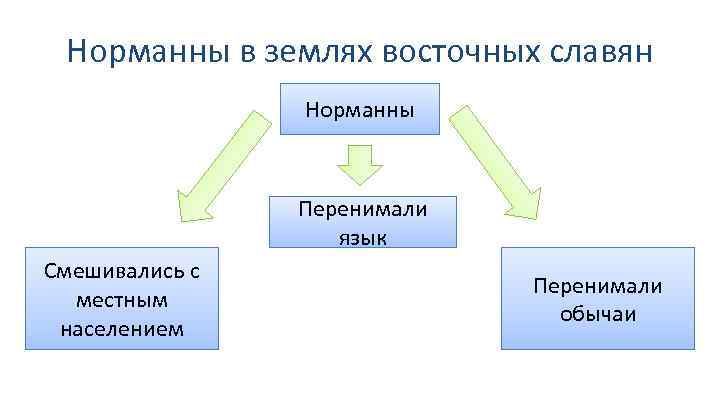 Норманны в землях восточных славян

Норманны

Перенимали язык

Смешивались с местным населением

Перенимали обычаи